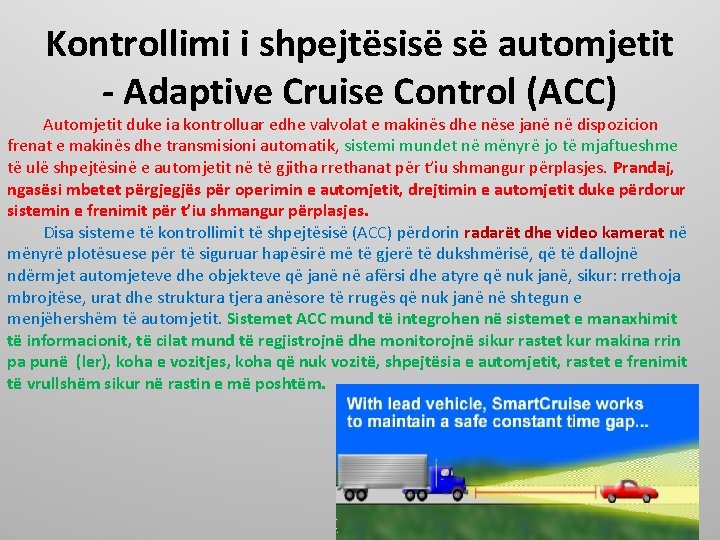 Kontrollimi i shpejtësisë së automjetit - Adaptive Cruise Control (ACC)

Automjetit duke ia kontrolluar edhe valvolat e makinës dhe nëse janë në dispozicion frenat e makinës dhe transmisioni automatik, sistemi mundet në mënyrë jo të mjaftueshme të ulë shpejtësinë e automjetit në të gjitha rrethanat për t'iu shmangur përplasjes. Prandaj, ngasësi mbetet përgjegjës për operimin e automjetit, drejtimin e automjetit duke përdorur sistemin e frenimit për t'iu shmangur përplasjes.

Disa sisteme të kontrollimit të shpejtësisë (ACC) përdorin radarët dhe video kamerat në mënyrë plotësuese për të siguruar hapësirë më të gjerë të dukshmërisë, që të dallojnë ndërmjet automjeteve dhe objekteve që janë në afërsi dhe atyre që nuk janë, sikur: rrethoja mbrojtëse, urat dhe struktura tjera anësore të rrugës që nuk janë në shtegun e menjëhershëm të automjetit. Sistemet ACC mund të integrohen në sistemet e manaxhimit të informacionit, të cilat mund të regjistrojnë dhe monitorojnë sikur rastet kur makina rrin pa punë (ler), koha e vozitjes, koha që nuk vozitë, shpejtësia e automjetit, rastet e frenimit të vrullshëm sikur në rastin e më poshtëm.

With lead vehicle, SmartCruise works to maintain a safe constant time gap...